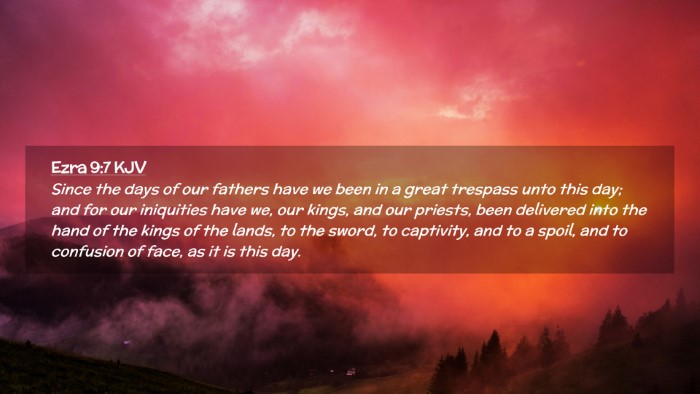 Ezra 9:7 KJV
Since the days of our fathers have we been in a great trespass unto this day; and for our iniquities have we, our kings, and our priests, been delivered into the hand of the kings of the lands, to the sword, to captivity, and to a spoil, and to confusion of face, as it is this day.